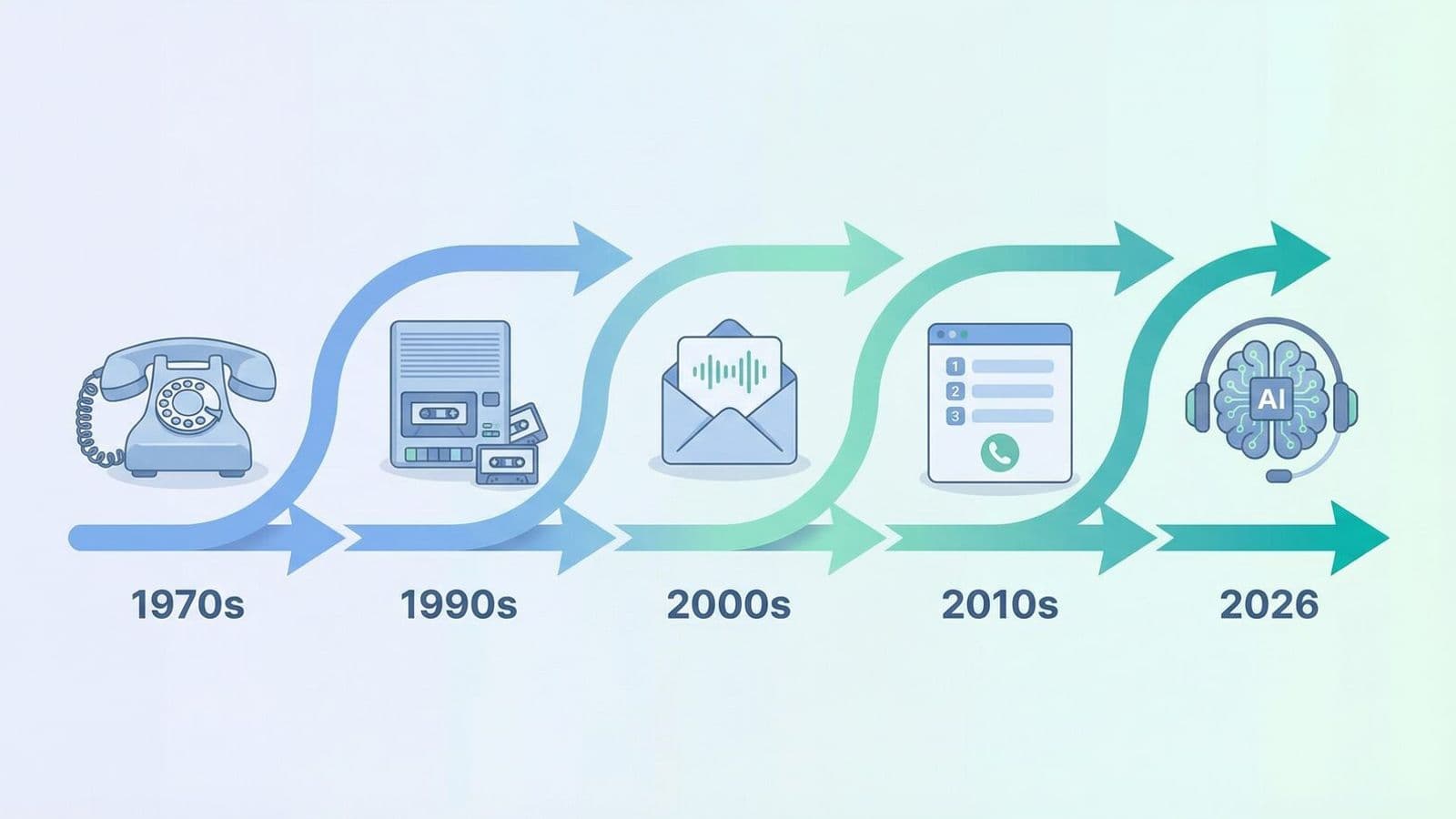 1
2
3

AI

1970s

1990s

2000s

2010s

2026